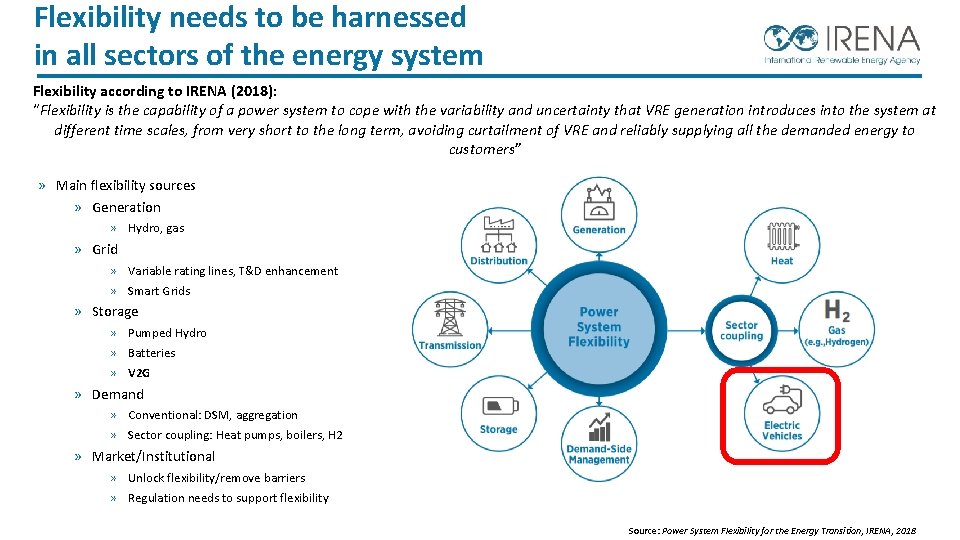 Flexibility needs to be harnessed in all sectors of the energy system

IRENA
International Renewable Energy Agency

Flexibility according to IRENA (2018):
"Flexibility is the capability of a power system to cope with the variability and uncertainty that VRE generation introduces into the system at different time scales, from very short to the long term, avoiding curtailment of VRE and reliably supplying all the demanded energy to customers"

» Main flexibility sources
» Generation
» Hydro, gas
» Grid
» Variable rating lines, T&D enhancement
» Smart Grids
» Storage
» Pumped Hydro
» Batteries
» V2G
» Demand
» Conventional: DSM, aggregation
» Sector coupling: Heat pumps, boilers, H2
» Market/Institutional
» Unlock flexibility/remove barriers
» Regulation needs to support flexibility

Generation
Distribution
Transmission
Storage
Demand-Side Management
Power System Flexibility
Sector coupling
Heat
$H_2$
Gas (e.g.,Hydrogen)
Electric Vehicles

Source: Power System Flexibility for the Energy Transition, IRENA, 2018